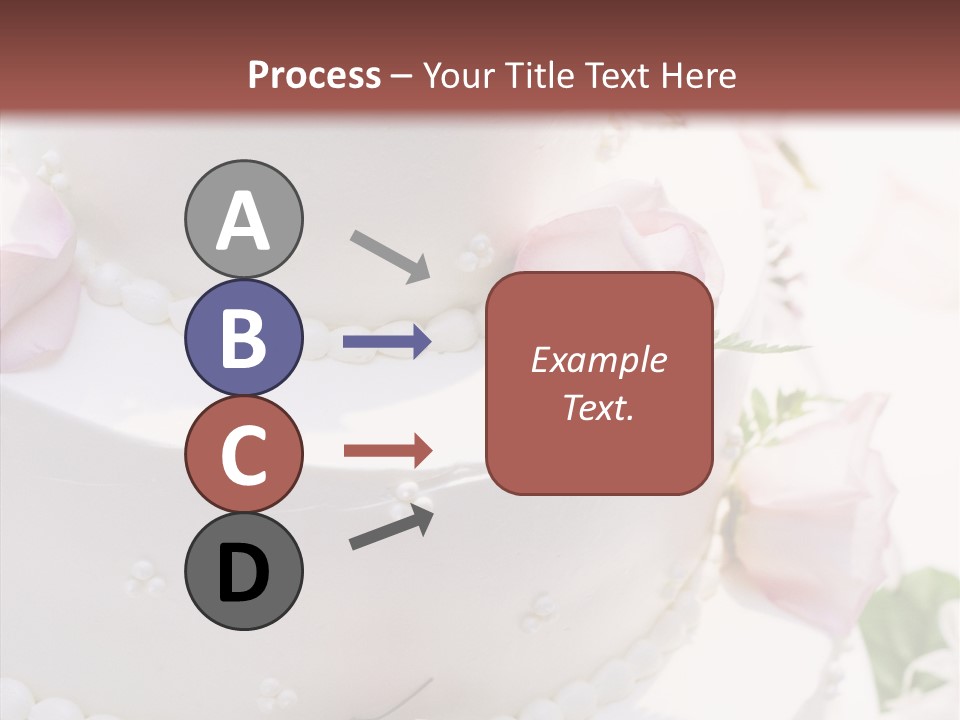 Process – Your Title Text Here

A

B

C

D

Example Text.